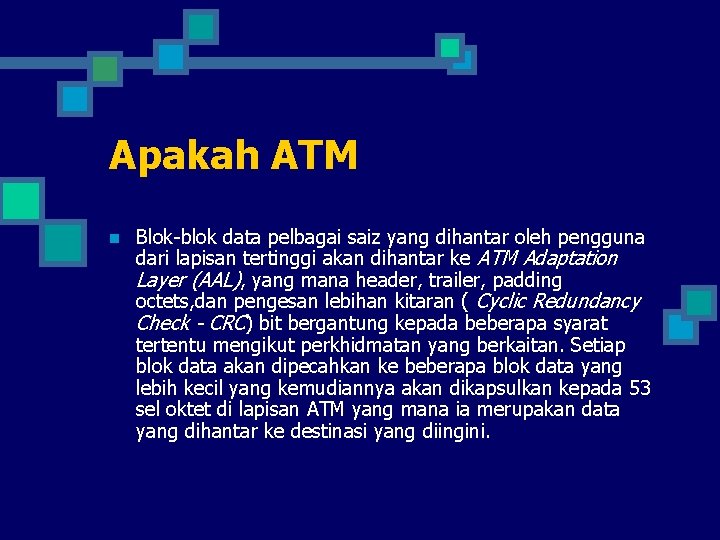 Apakah ATM

Blok-blok data pelbagai saiz yang dihantar oleh pengguna dari lapisan tertinggi akan dihantar ke ATM Adaptation Layer (AAL), yang mana header, trailer, padding octets,dan pengesan lebihan kitaran ( Cyclic Redundancy Check - CRC) bit bergantung kepada beberapa syarat tertentu mengikut perkhidmatan yang berkaitan. Setiap blok data akan dipecahkan ke beberapa blok data yang lebih kecil yang kemudiannya akan dikapsulkan kepada 53 sel oktet di lapisan ATM yang mana ia merupakan data yang dihantar ke destinasi yang diingini.